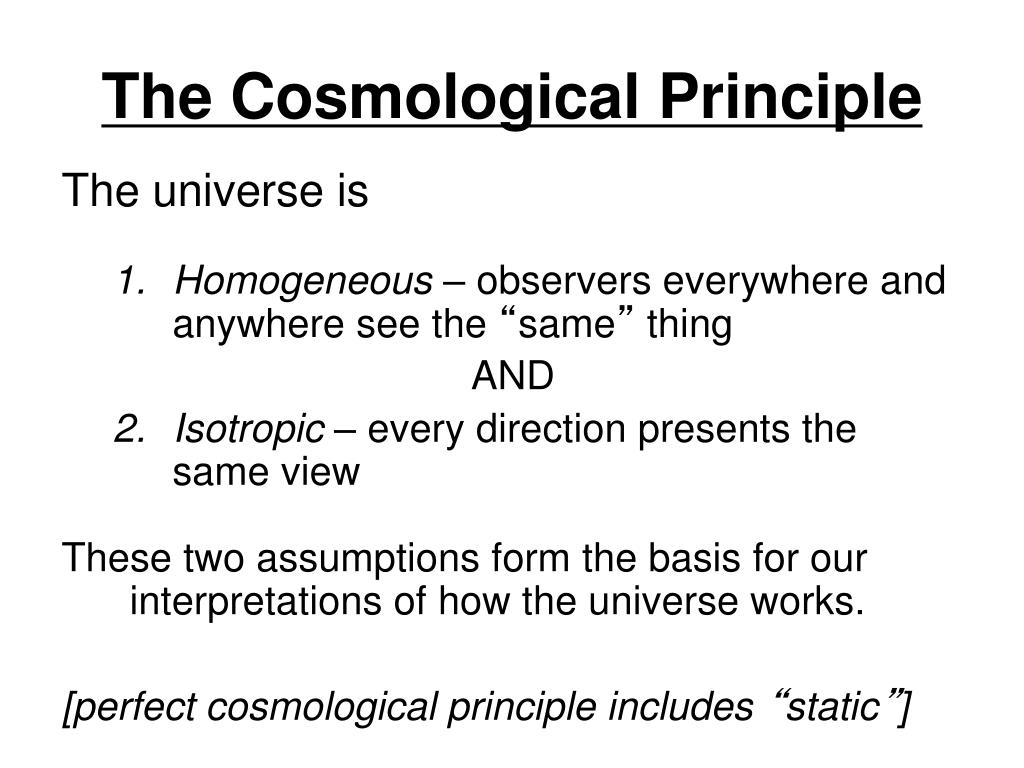 The Cosmological Principle

The universe is

1. Homogeneous – observers everywhere and anywhere see the “same” thing

AND

2. Isotropic – every direction presents the same view

These two assumptions form the basis for our interpretations of how the universe works.

[perfect cosmological principle includes “static”]